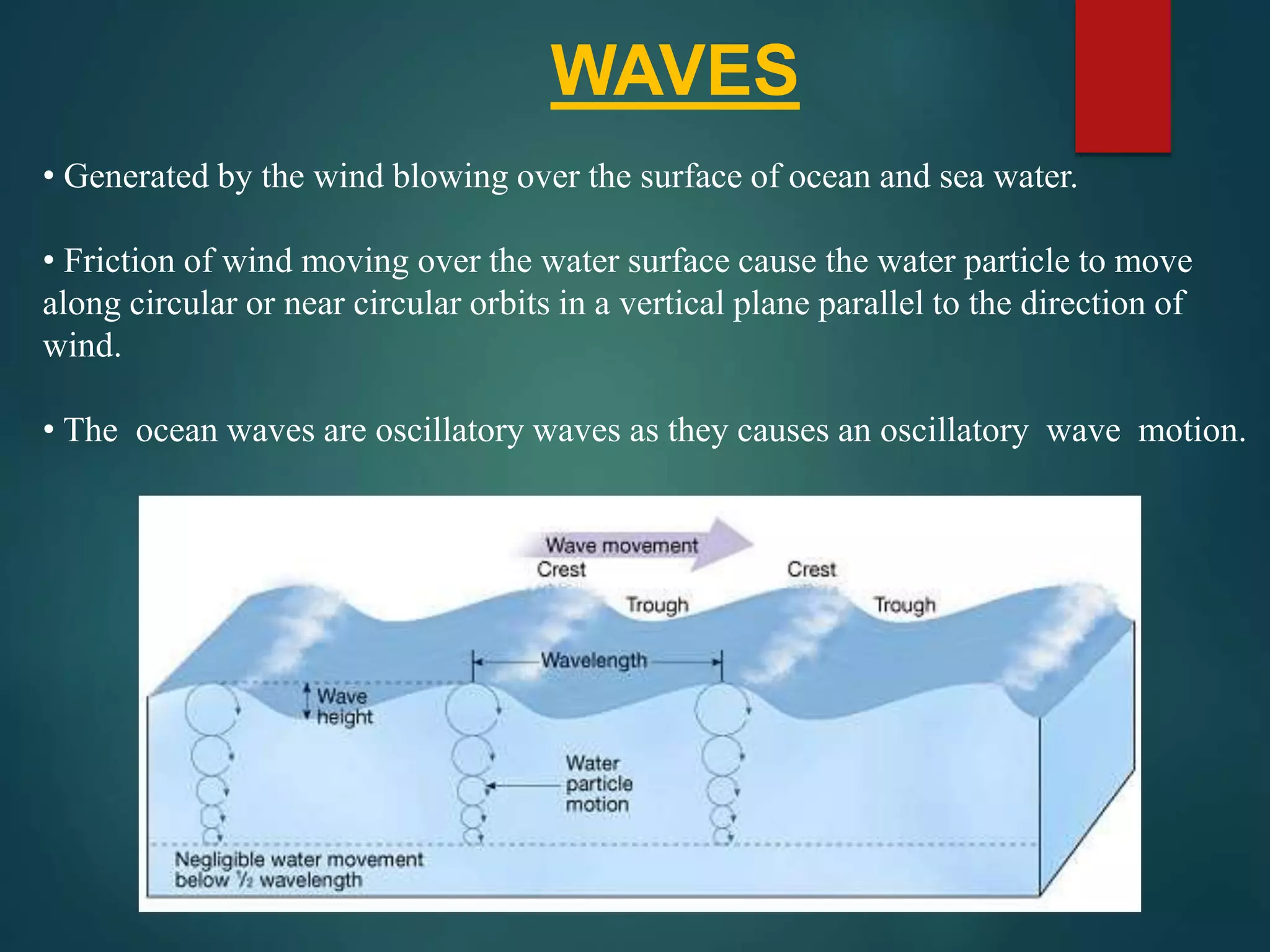 WAVES

• Generated by the wind blowing over the surface of ocean and sea water.

• Friction of wind moving over the water surface cause the water particle to move along circular or near circular orbits in a vertical plane parallel to the direction of wind.

• The ocean waves are oscillatory waves as they causes an oscillatory wave motion.

Wave movement

Crest

Trough

Crest

Trough

Wavelength

Wave height

Water particle motion

Negligible water movement below ½ wavelength